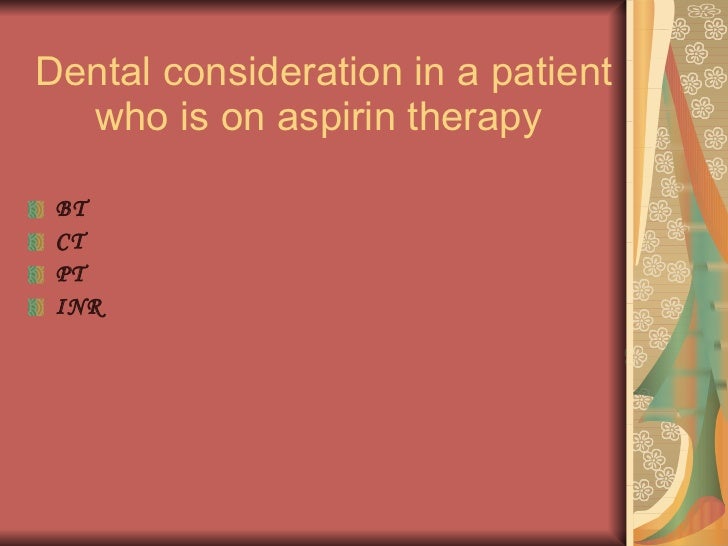 Dental consideration in a patient who is on aspirin therapy

BT
CT
PT
INR